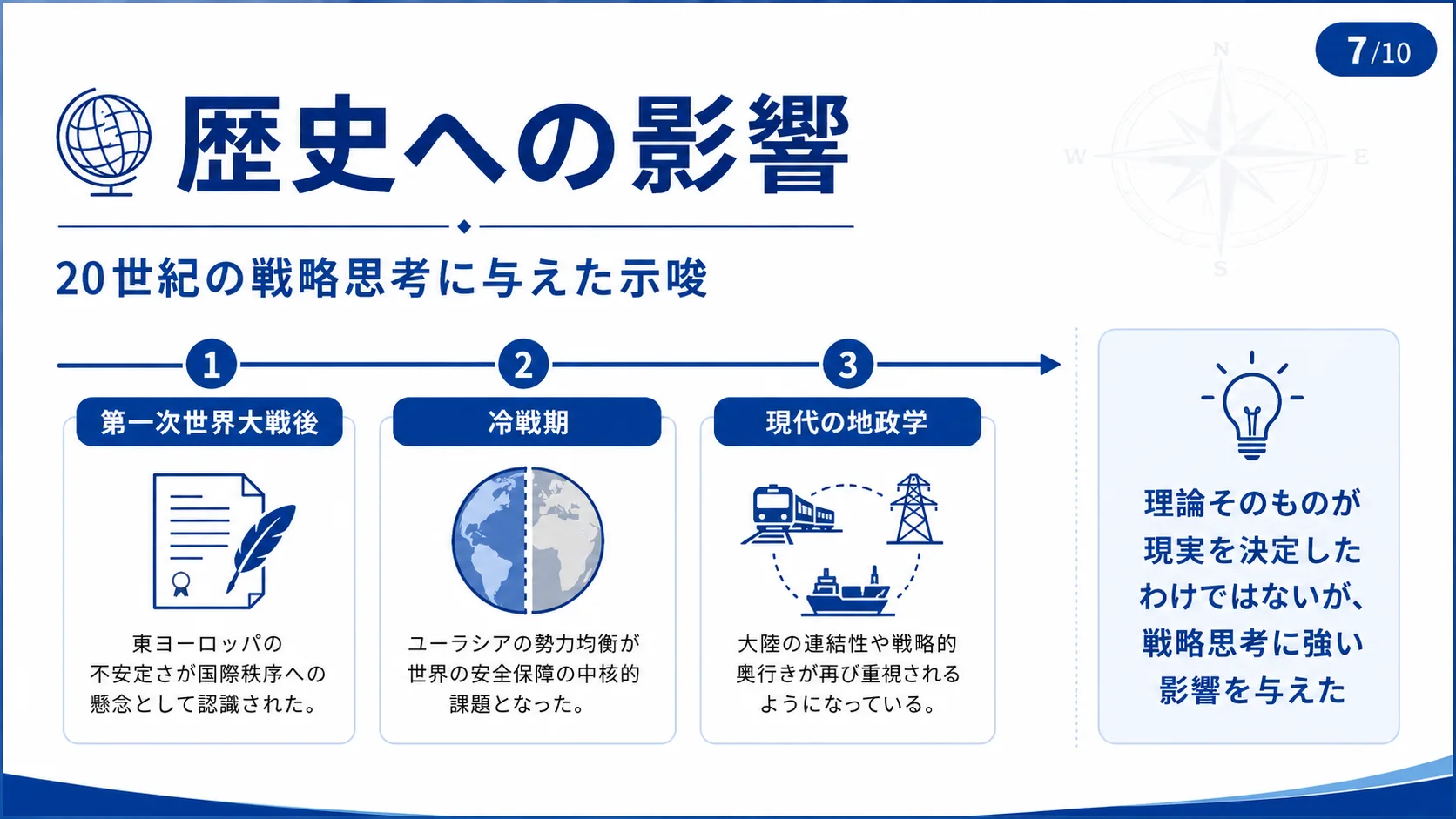 7/10

N
W
E
S

歴史への影響

20世紀の戦略思考に与えた示唆

1
第一次世界大戦後
東ヨーロッパの不安定さが国際秩序への懸念として認識された。

2
冷戦期
ユーラシアの勢力均衡が世界の安全保障の中核的課題となった。

3
現代の地政学
大陸の連結性や戦略的奥行きが再び重視されるようになっている。

理論そのものが現実を決定したわけではないが、戦略思考に強い影響を与えた